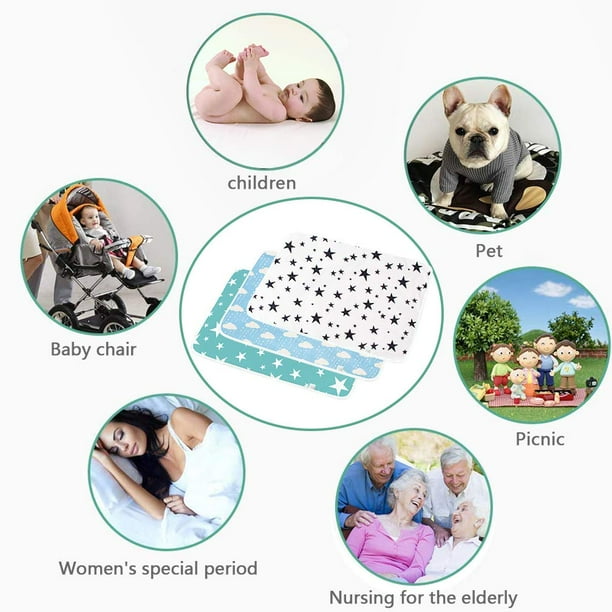 children

Pet

Baby chair

Picnic

Women's special period

Nursing for the elderly